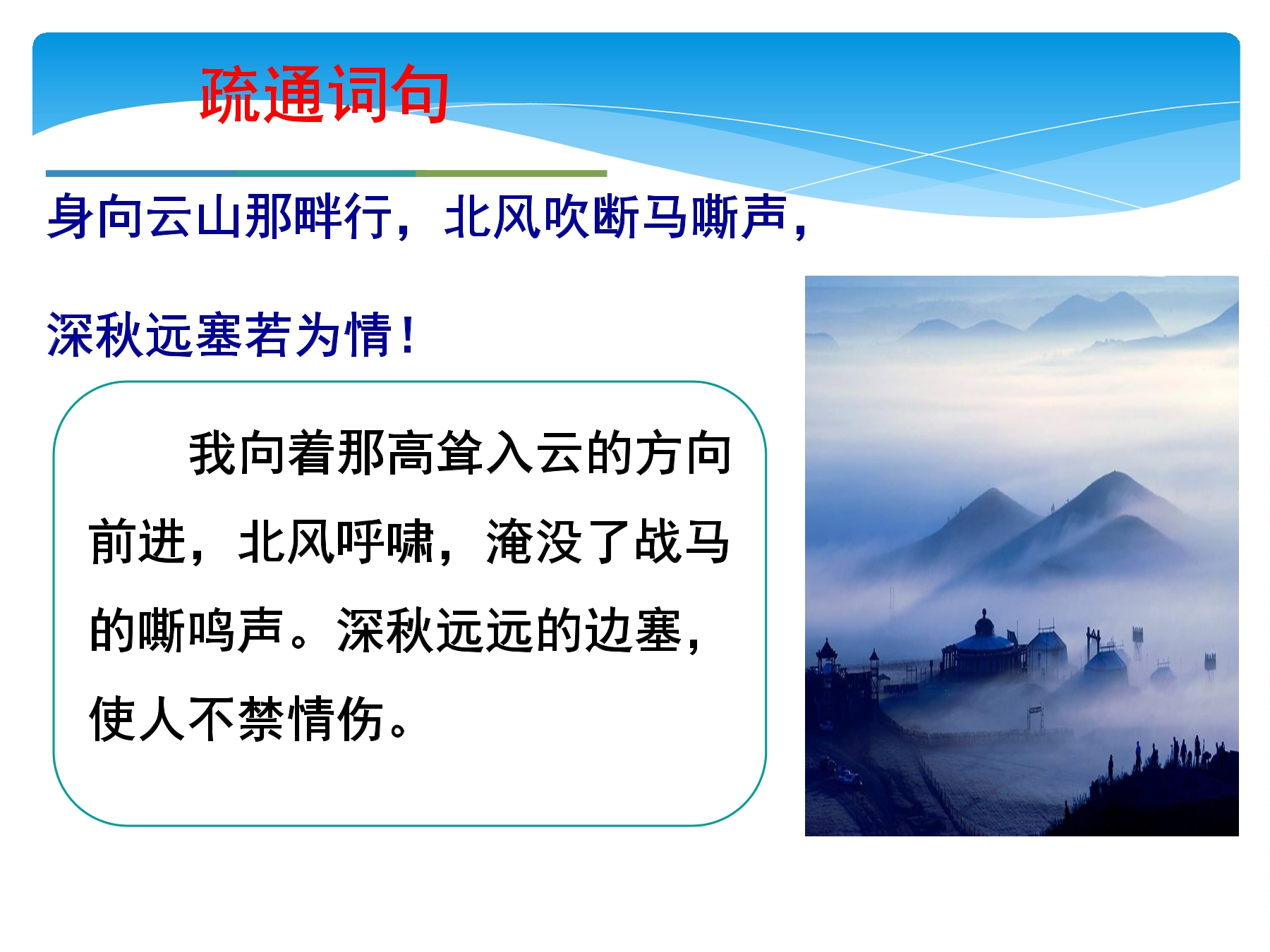 疏通词句

身向云山那畔行，北风吹断马嘶声，

深秋远塞若为情！

我向着那高耸入云的方向前进，北风呼啸，淹没了战马的嘶鸣声。深秋远远的边塞，使人不禁情伤。